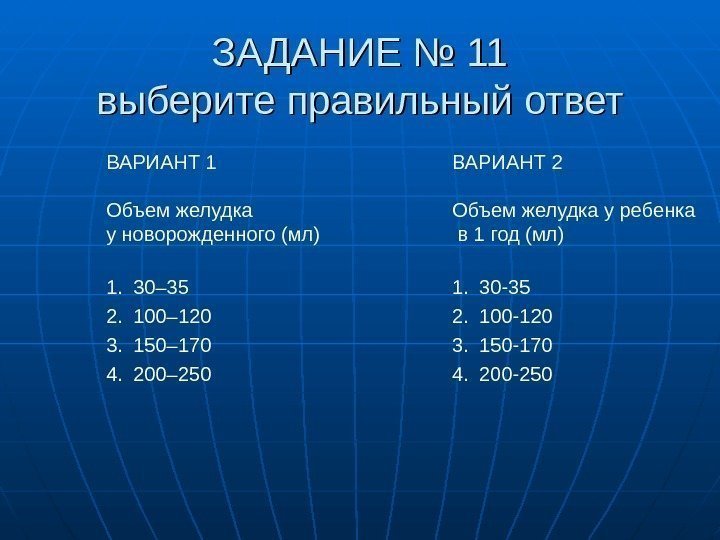 ЗАДАНИЕ № 11
выберите правильный ответ

ВАРИАНТ 1

Объем желудка у новорожденного (мл)

1. 30–35
2. 100–120
3. 150–170
4. 200–250

ВАРИАНТ 2

Объем желудка у ребенка в 1 год (мл)

1. 30-35
2. 100-120
3. 150-170
4. 200-250